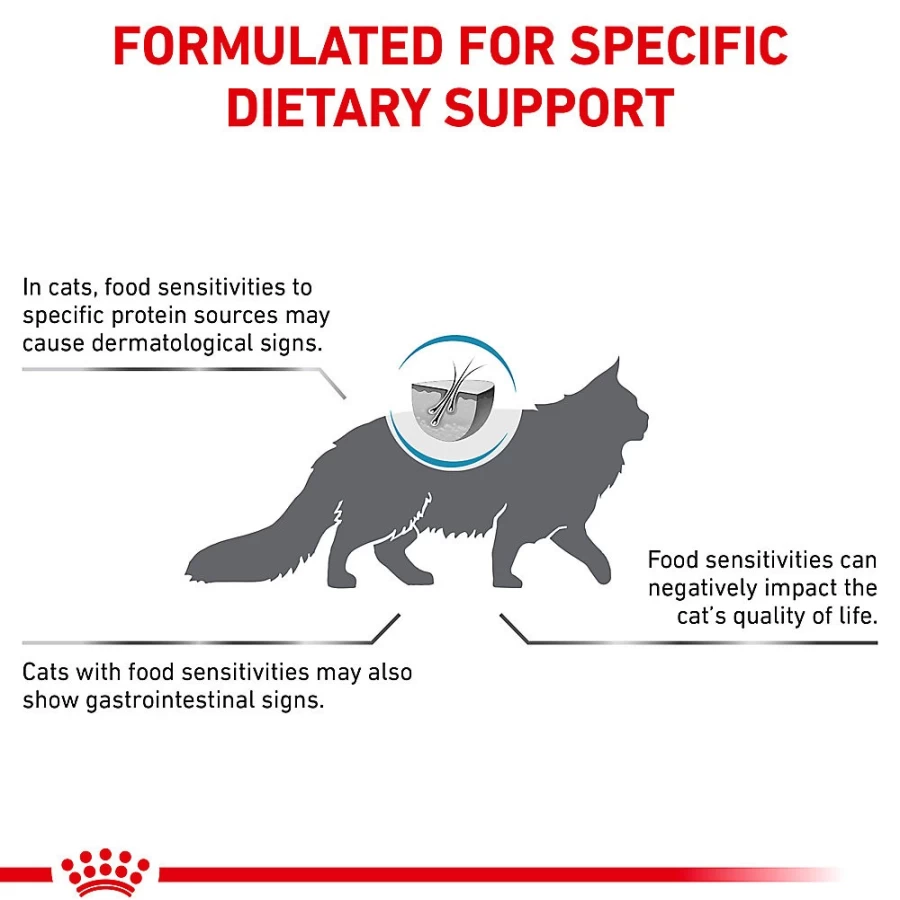 FORMULATED FOR SPECIFIC DIETARY SUPPORT

In cats, food sensitivities to specific protein sources may cause dermatological signs.

Food sensitivities can negatively impact the cat's quality of life.

Cats with food sensitivities may also show gastrointestinal signs.